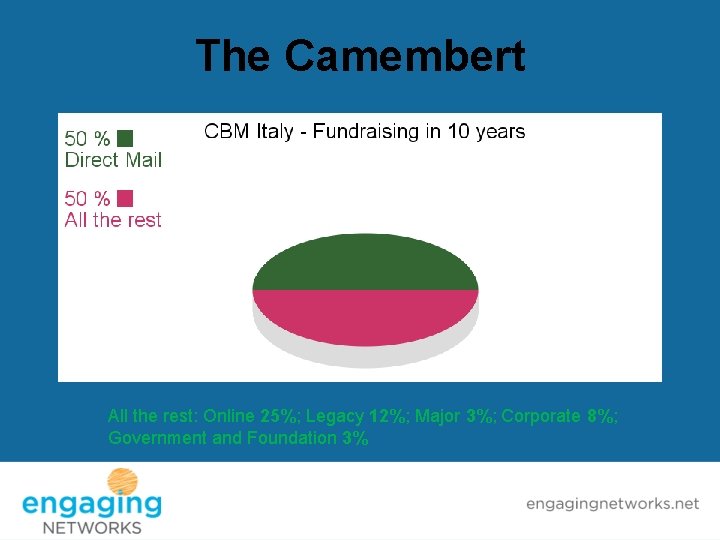 The Camembert

CBM Italy - Fundraising in 10 years

50 % Direct Mail

50 % All the rest

All the rest: Online 25%; Legacy 12%; Major 3%; Corporate 8%; Government and Foundation 3%

engaging NETWORKS

engagingnetworks.net